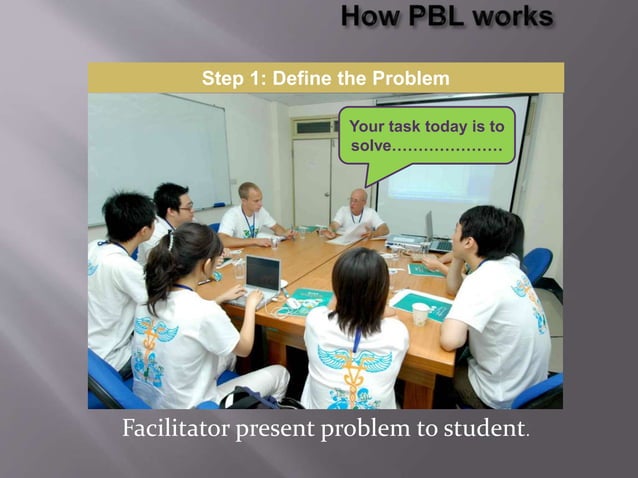 How PBL works

Step 1: Define the Problem

Your task today is to solve…………………

Facilitator present problem to student.